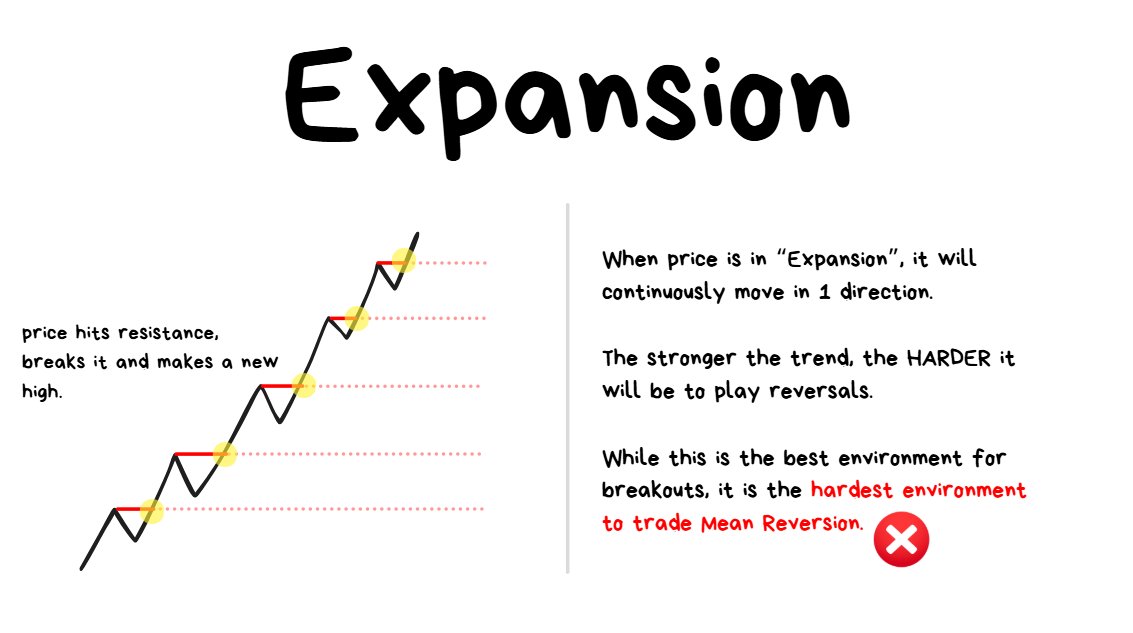 Expansion

price hits resistance, breaks it and makes a new high.

When price is in "Expansion", it will continuously move in 1 direction.

The stronger the trend, the HARDER it will be to play reversals.

While this is the best environment for breakouts, it is the hardest environment to trade Mean Reversion.